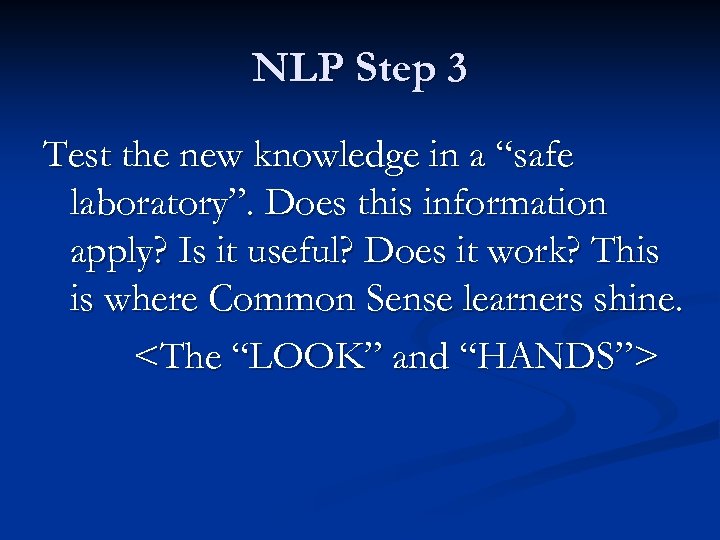 NLP Step 3

Test the new knowledge in a “safe laboratory”. Does this information apply? Is it useful? Does it work? This is where Common Sense learners shine.

<The “LOOK” and “HANDS”>